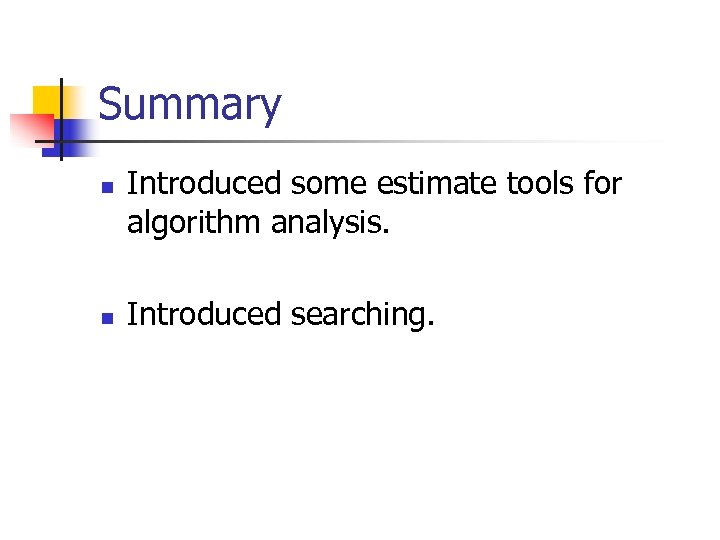 Summary

- Introduced some estimate tools for algorithm analysis.

- Introduced searching.